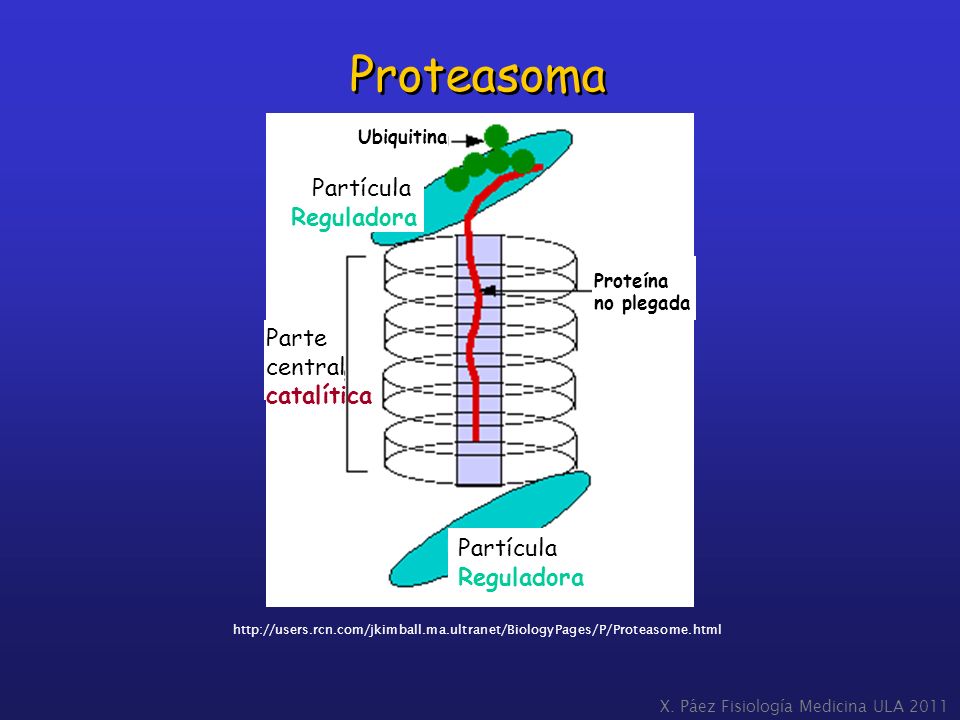 Proteasoma

Ubiquitina

Partícula Reguladora

Proteína no plegada

Parte central catalítica

Partícula Reguladora

http://users.rcn.com/jkimball.ma.ultranet/BiologyPages/P/Proteasome.html

X. Páez Fisiología Medicina ULA 2011